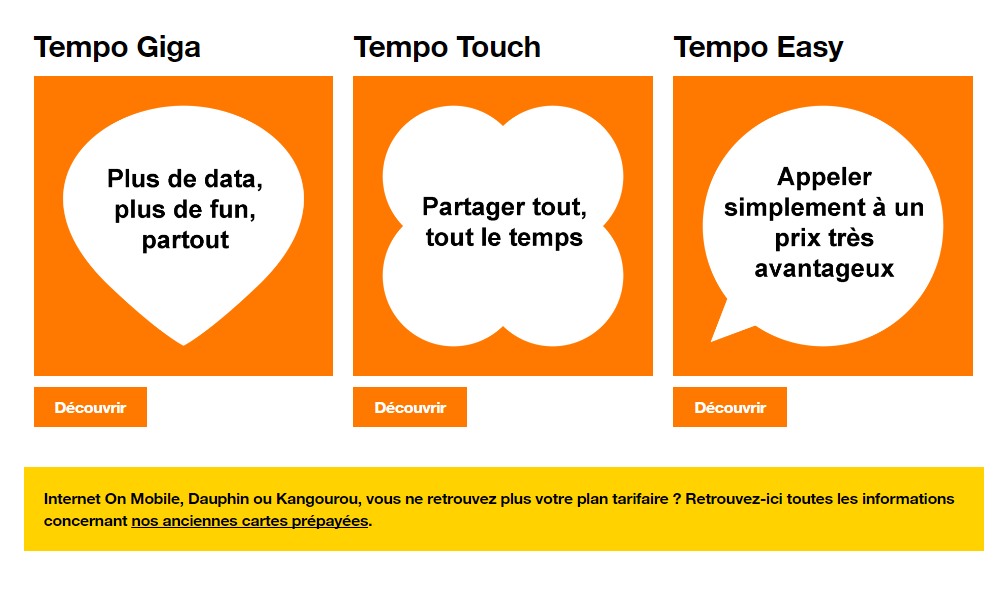 Tempo Giga

Plus de data, plus de fun, partout

Découvrir

Tempo Touch

Partager tout, tout le temps

Découvrir

Tempo Easy

Appeler simplement à un prix très avantageux

Découvrir

Internet On Mobile, Dauphin ou Kangourou, vous ne retrouvez plus votre plan tarifaire ? Retrouvez-ici toutes les informations concernant nos anciennes cartes prépayées.